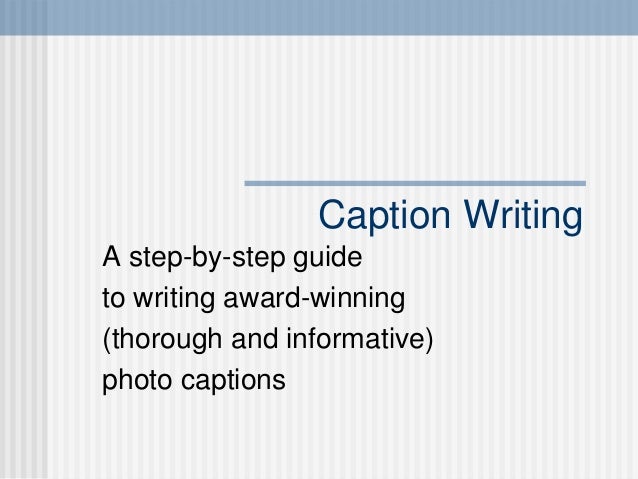 Caption Writing

A step-by-step guide
to writing award-winning
(thorough and informative)
photo captions